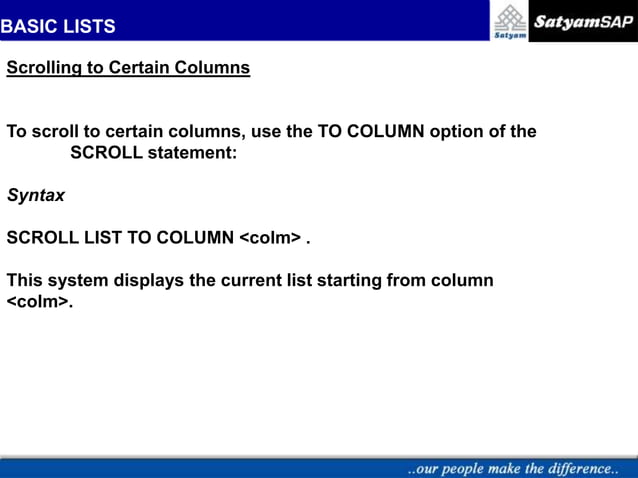 BASIC LISTS

Satyam

SatyamSAP

Scrolling to Certain Columns

To scroll to certain columns, use the TO COLUMN option of the SCROLL statement:

Syntax

SCROLL LIST TO COLUMN <colm> .

This system displays the current list starting from column <colm>.

..our people make the difference..